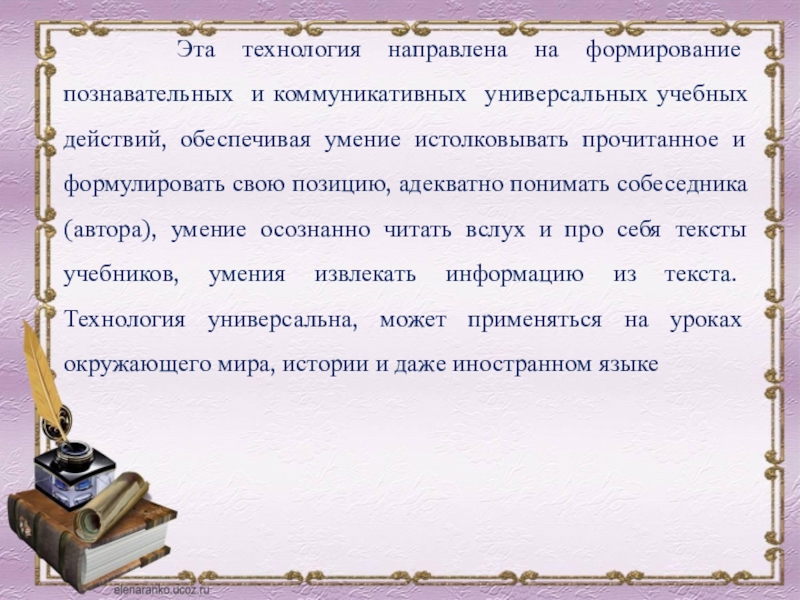 Эта технология направлена на формирование познавательных и коммуникативных универсальных учебных действий, обеспечивая умение истолковывать прочитанное и формулировать свою позицию, адекватно понимать собеседника (автора), умение осознанно читать вслух и про себя тексты учебников, умения извлекать информацию из текста. Технология универсальна, может применяться на уроках окружающего мира, истории и даже иностранном языке

elenaranko.ucoz.ru